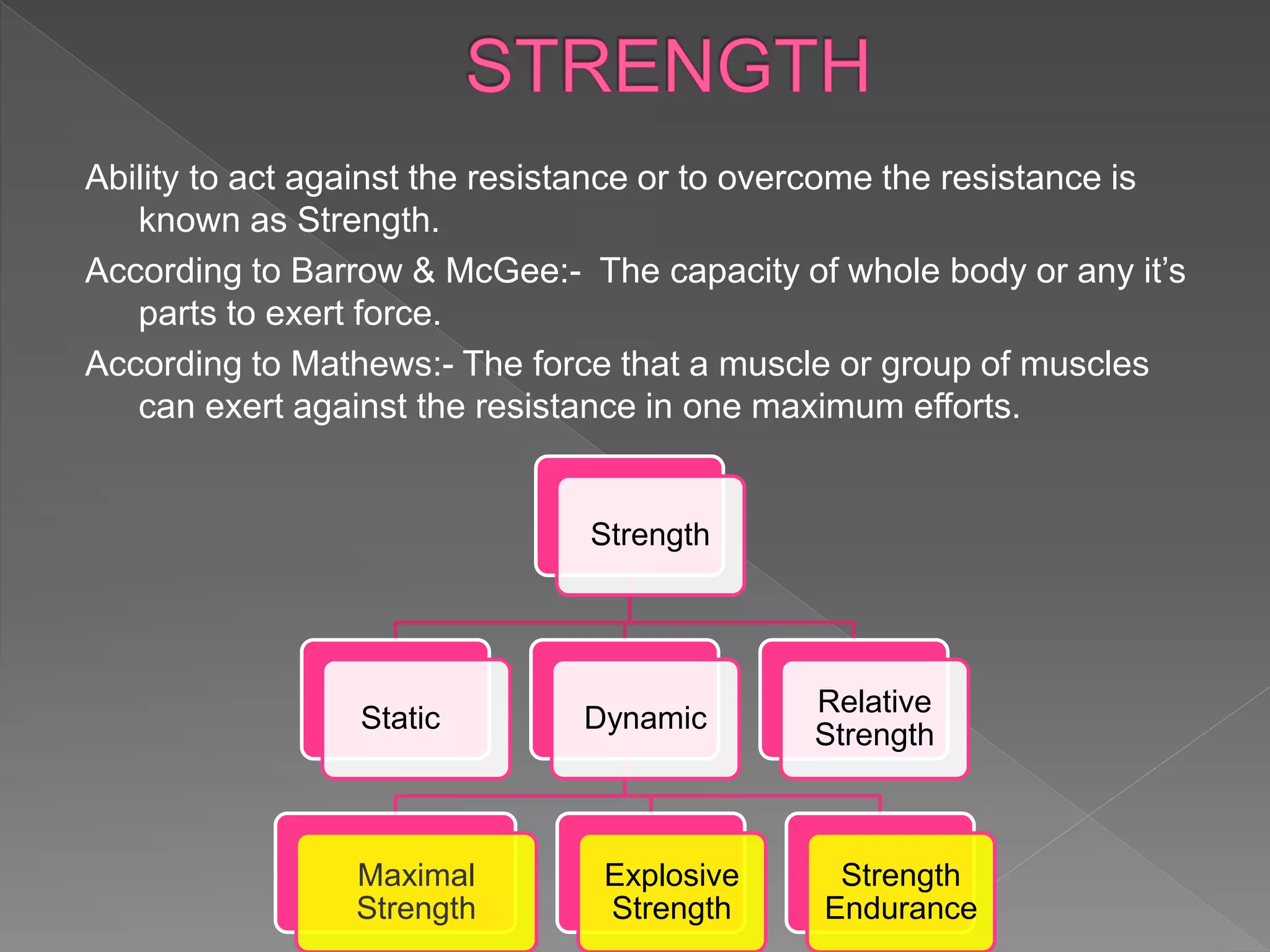 STRENGTH

Ability to act against the resistance or to overcome the resistance is known as Strength.

According to Barrow & McGee:- The capacity of whole body or any it's parts to exert force.

According to Mathews:- The force that a muscle or group of muscles can exert against the resistance in one maximum efforts.

Strength

Static

Dynamic

Relative Strength

Maximal Strength

Explosive Strength

Strength Endurance